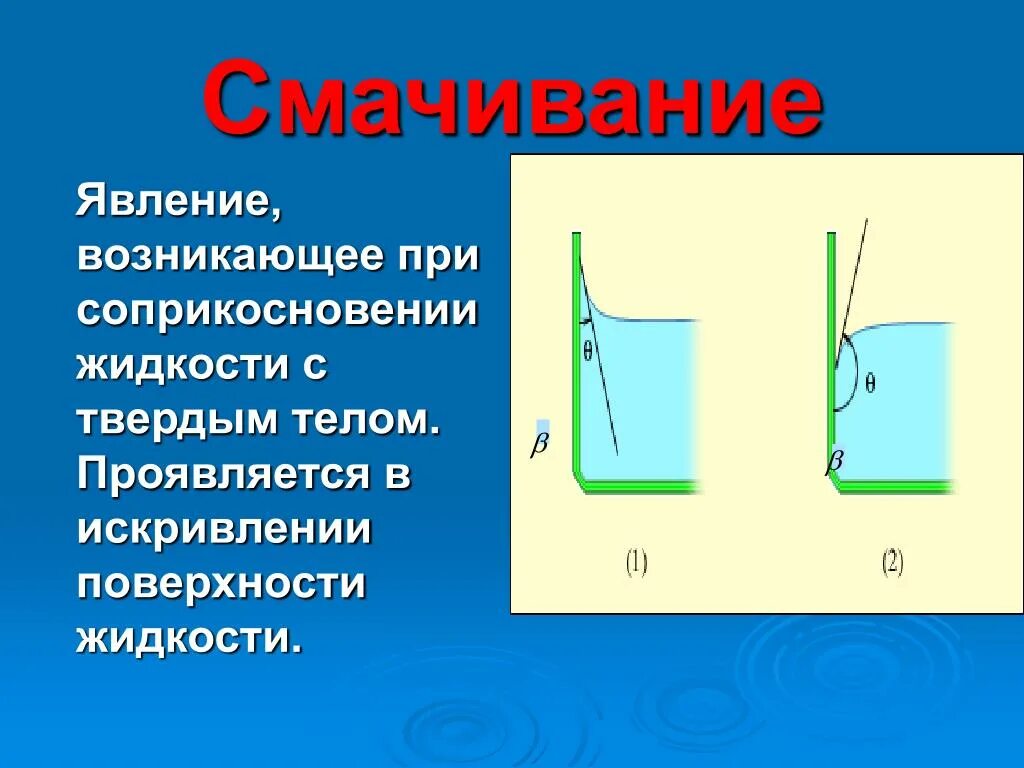 Смачивание

Явление, возникающее при соприкосновении жидкости с твердым телом. Проявляется в искривлении поверхности жидкости.

$\theta$

$\beta$

(1)

$\theta$

$\beta$

(2)